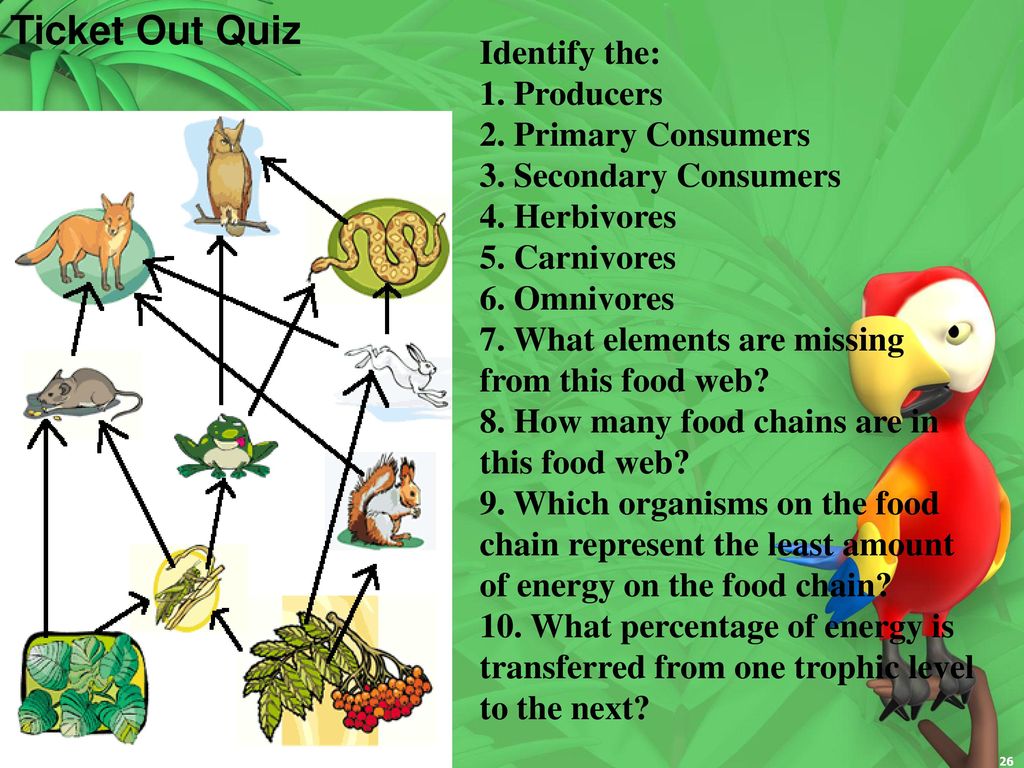 Ticket Out Quiz

Identify the:
1. Producers
2. Primary Consumers
3. Secondary Consumers
4. Herbivores
5. Carnivores
6. Omnivores
7. What elements are missing from this food web?
8. How many food chains are in this food web?
9. Which organisms on the food chain represent the least amount of energy on the food chain?
10. What percentage of energy is transferred from one trophic level to the next?

26